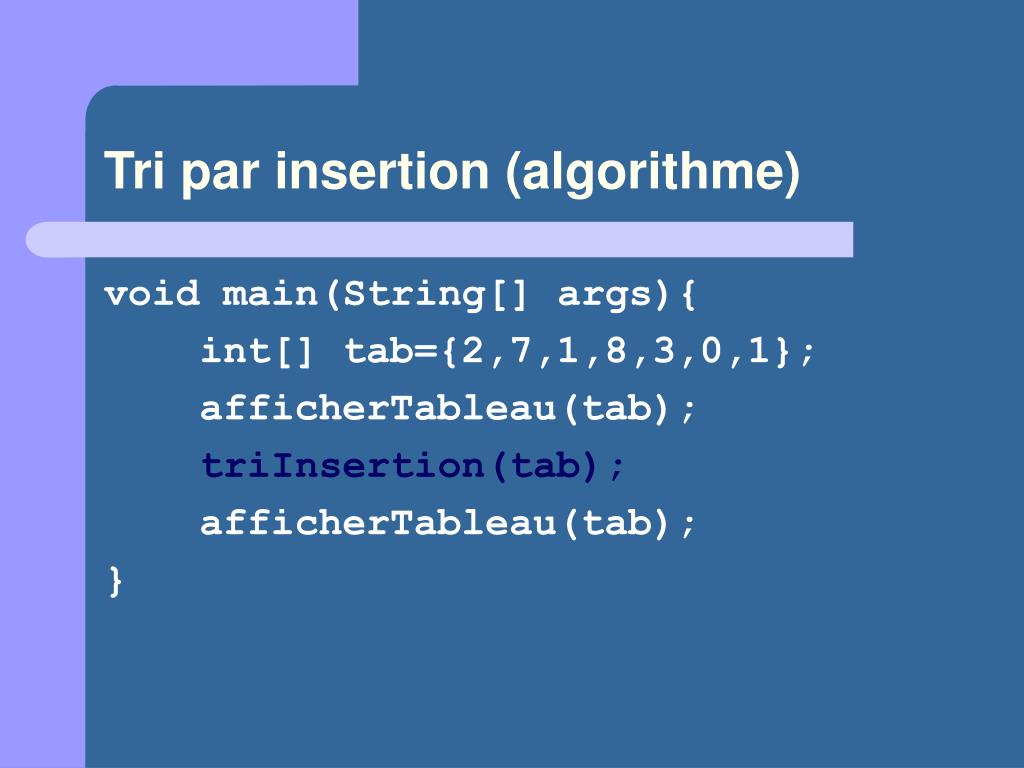 Tri par insertion (algorithme)

void main(String[] args){
    int[] tab={2,7,1,8,3,0,1};
    afficherTableau(tab);
    triInsertion(tab);
    afficherTableau(tab);
}